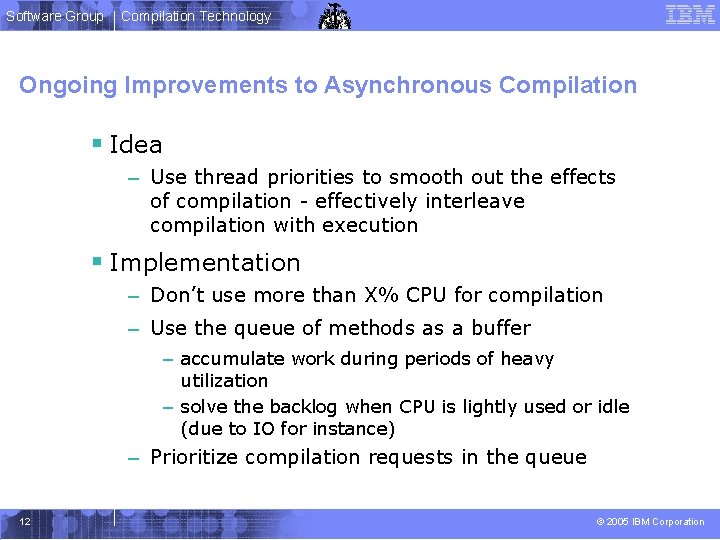 Software Group | Compilation Technology

IBM

Ongoing Improvements to Asynchronous Compilation

▪ Idea
– Use thread priorities to smooth out the effects of compilation - effectively interleave compilation with execution

▪ Implementation
– Don't use more than X% CPU for compilation
– Use the queue of methods as a buffer
– accumulate work during periods of heavy utilization
– solve the backlog when CPU is lightly used or idle (due to IO for instance)
– Prioritize compilation requests in the queue

12

© 2005 IBM Corporation